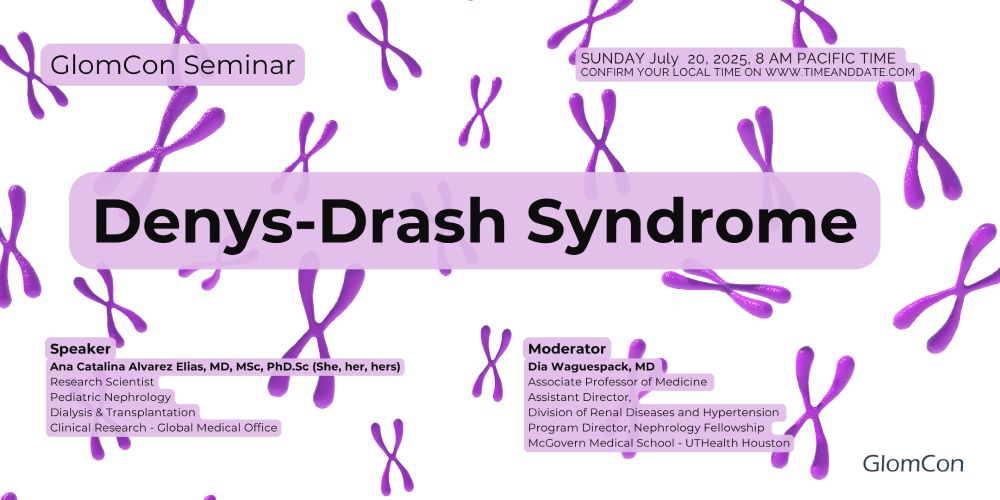 GlomCon Seminar

SUNDAY July 20, 2025, 8 AM PACIFIC TIME
CONFIRM YOUR LOCAL TIME ON WWW.TIMEANDDATE.COM

Denys-Drash Syndrome

Speaker
Ana Catalina Alvarez Elias, MD, MSc, PhD.Sc (She, her, hers)
Research Scientist
Pediatric Nephrology
Dialysis & Transplantation
Clinical Research - Global Medical Office

Moderator
Dia Waguespack, MD
Associate Professor of Medicine
Assistant Director,
Division of Renal Diseases and Hypertension
Program Director, Nephrology Fellowship
McGovern Medical School - UTHealth Houston

GlomCon